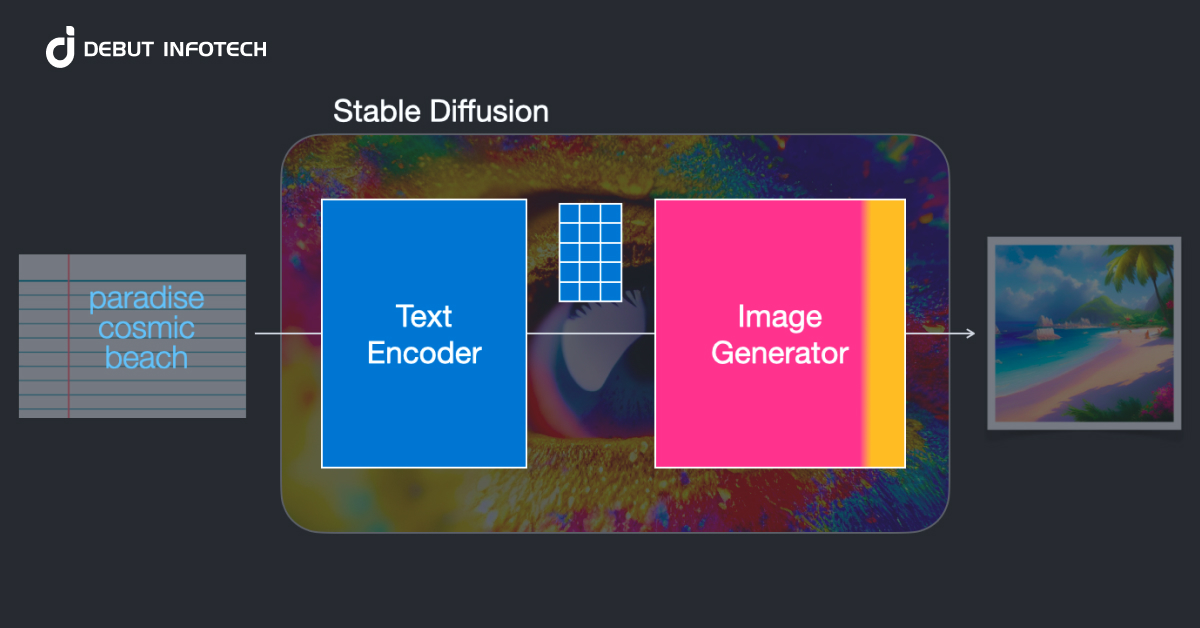 DEBUT INFOTECH

Stable Diffusion

paradise cosmic beach

Text Encoder

Image Generator